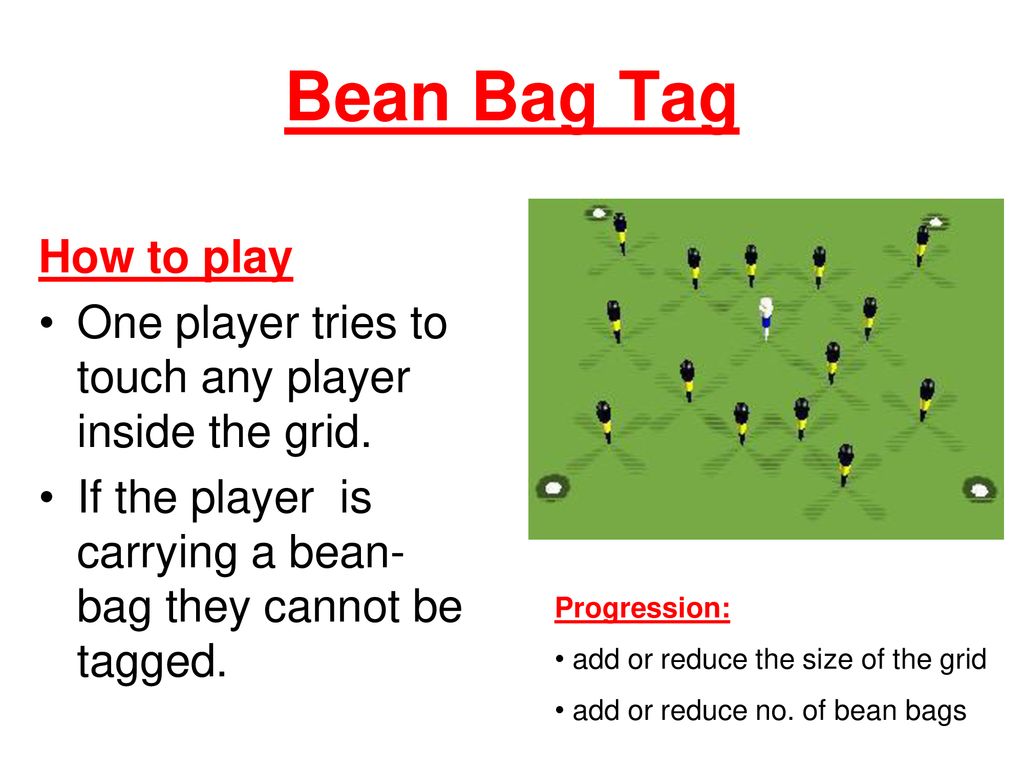 Bean Bag Tag

How to play

• One player tries to touch any player inside the grid.

• If the player is carrying a bean-bag they cannot be tagged.

Progression:

• add or reduce the size of the grid

• add or reduce no. of bean bags